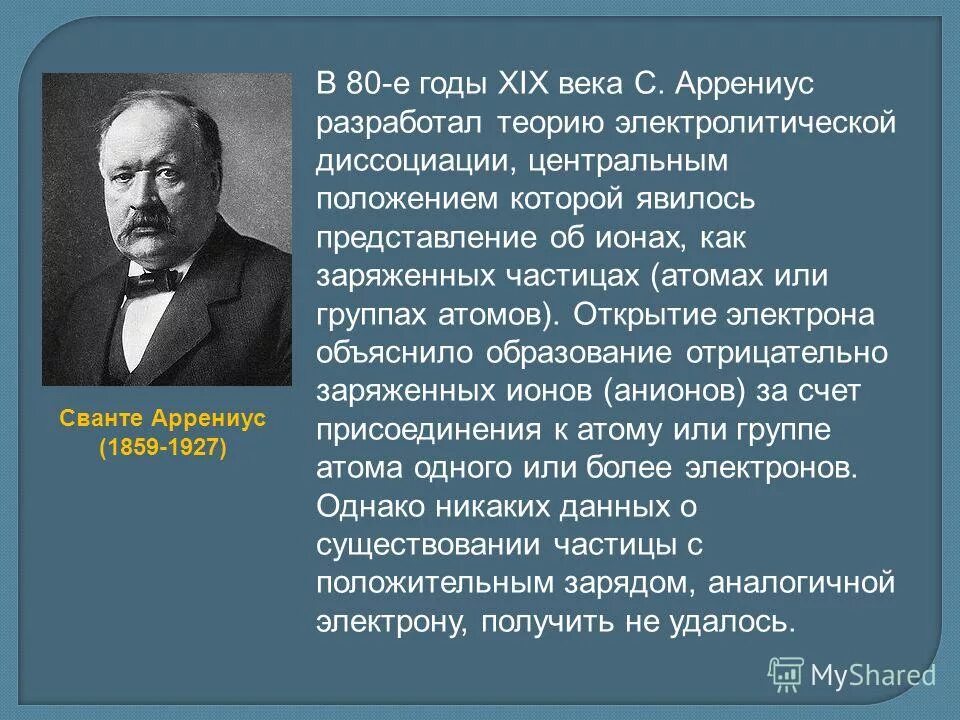 Сванте Аррениус
(1859-1927)

В 80-е годы XIX века С. Аррениус разработал теорию электролитической диссоциации, центральным положением которой явилось представление об ионах, как заряженных частицах (атомах или группах атомов). Открытие электрона объяснило образование отрицательно заряженных ионов (анионов) за счет присоединения к атому или группе атома одного или более электронов. Однако никаких данных о существовании частицы с положительным зарядом, аналогичной электрону, получить не удалось.

MyShared